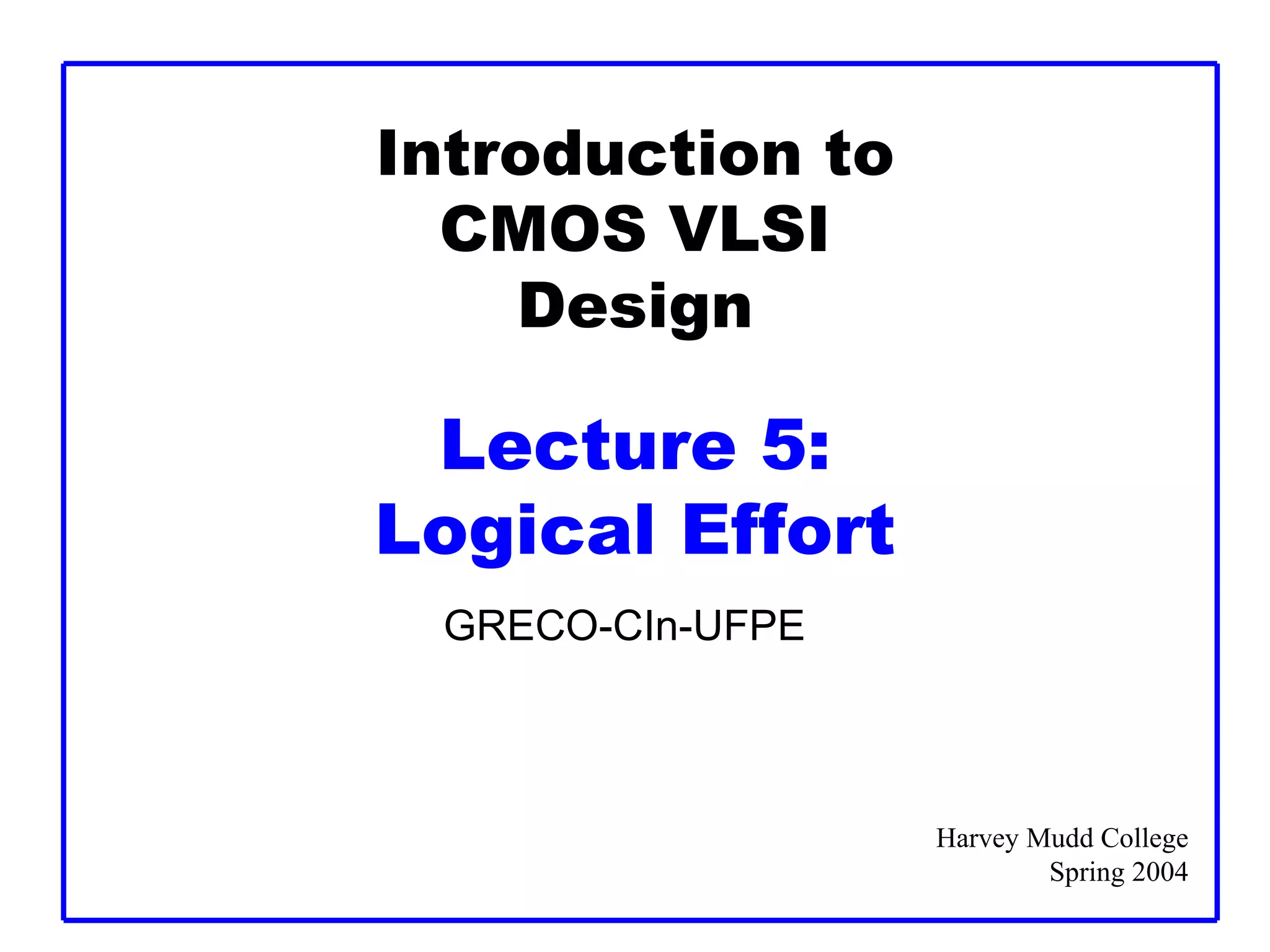 Introduction to CMOS VLSI Design

Lecture 5: Logical Effort

GRECO-CIn-UFPE

Harvey Mudd College
Spring 2004